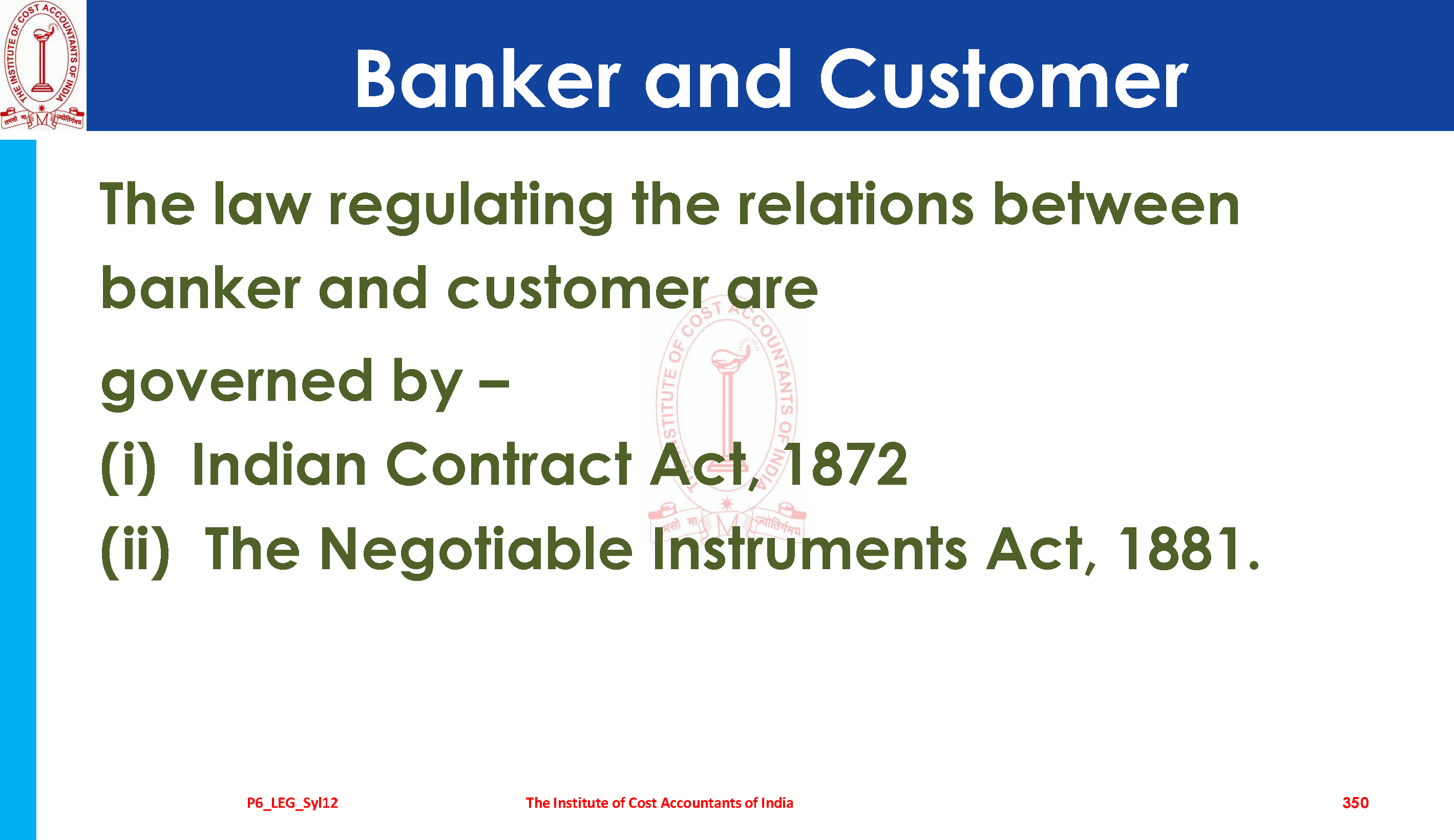 THE INSTITUTE OF COST ACCOUNTANTS OF INDIA
तमसो मा ज्योतिर्गमय

Banker and Customer

The law regulating the relations between banker and customer are governed by –

(i) Indian Contract Act, 1872

(ii) The Negotiable Instruments Act, 1881.

THE INSTITUTE OF COST ACCOUNTANTS OF INDIA
तमसो मा ज्योतिर्गमय

P6_LEG_Syl12 The Institute of Cost Accountants of India 350